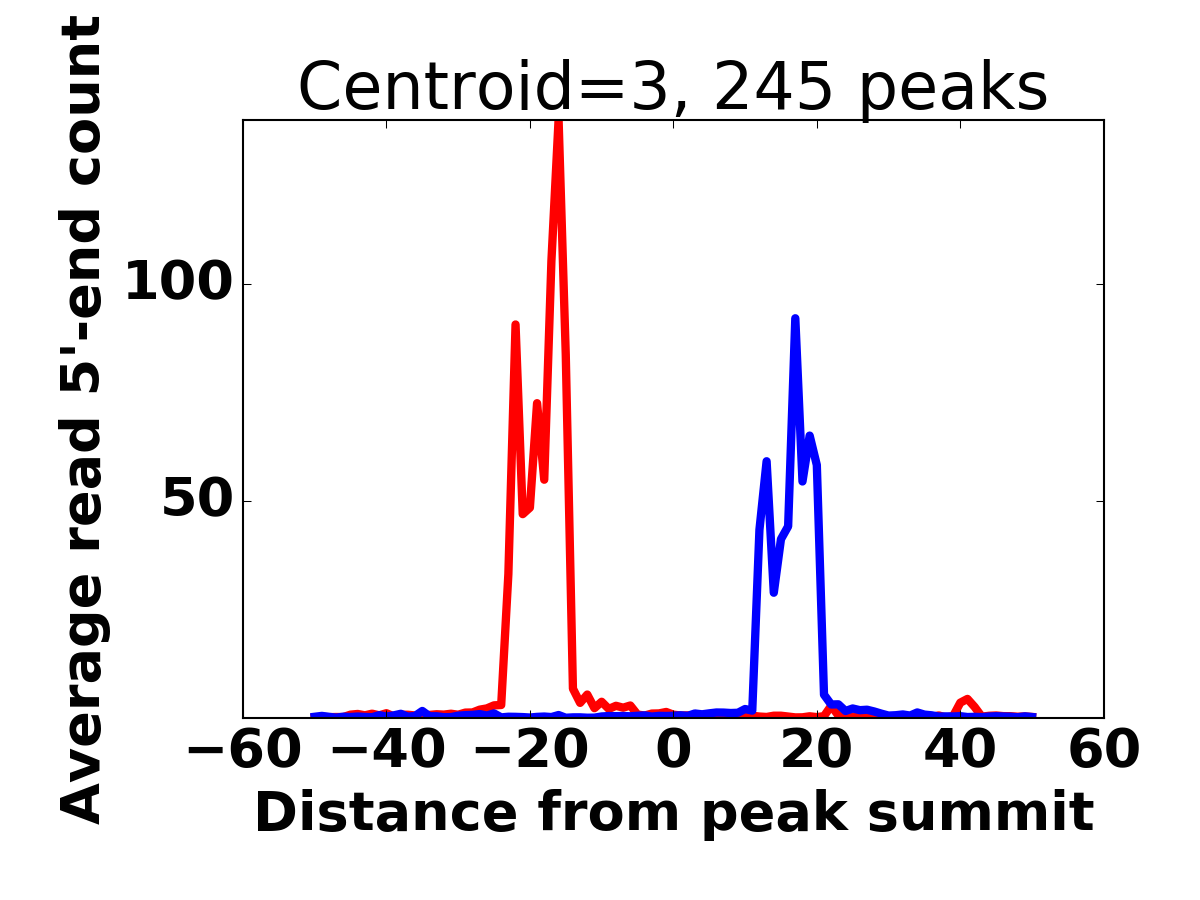 Centroid=3, 245 peaks

Average read 5'-end count

100
50

−60 −40 −20 0 20 40 60
Distance from peak summit